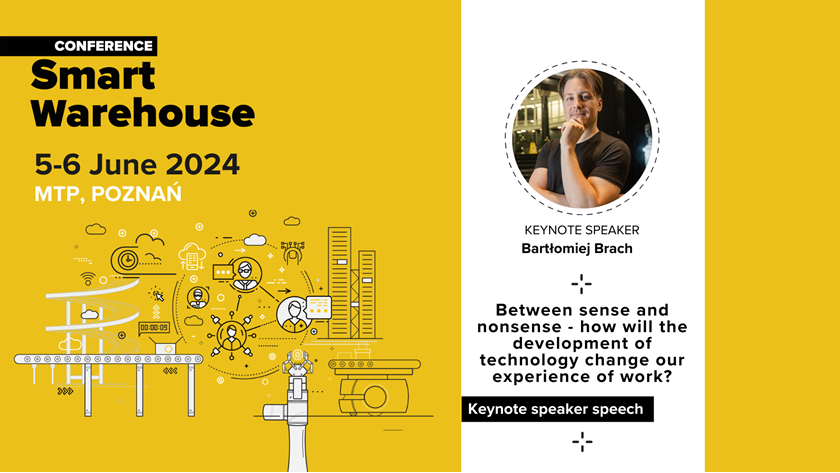 CONFERENCE
Smart Warehouse

5-6 June 2024
MTP, POZNAŃ

00:00:09

KEYNOTE SPEAKER
Bartłomiej Brach

Between sense and nonsense - how will the development of technology change our experience of work?

Keynote speaker speech